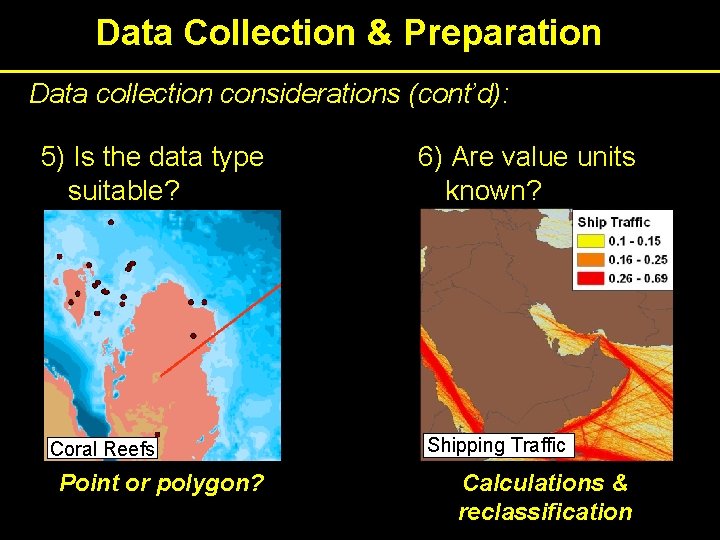 Data Collection & Preparation

Data collection considerations (cont'd):

5) Is the data type suitable?

Coral Reefs

Point or polygon?

6) Are value units known?

Ship Traffic
0.1 - 0.15
0.16 - 0.25
0.26 - 0.69

Shipping Traffic

Calculations & reclassification